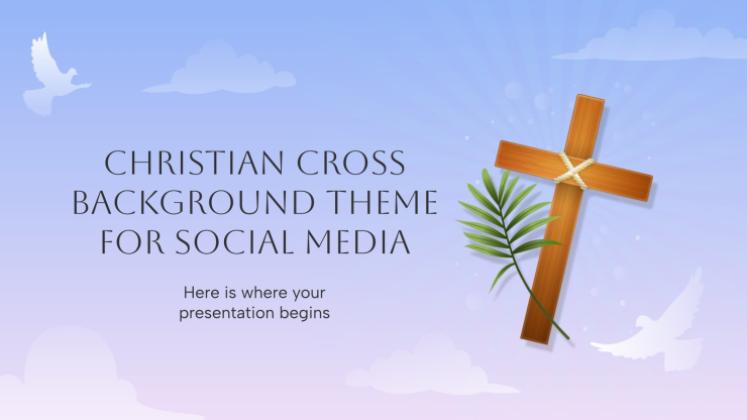 CHRISTIAN CROSS BACKGROUND THEME FOR SOCIAL MEDIA

Here is where your presentation begins